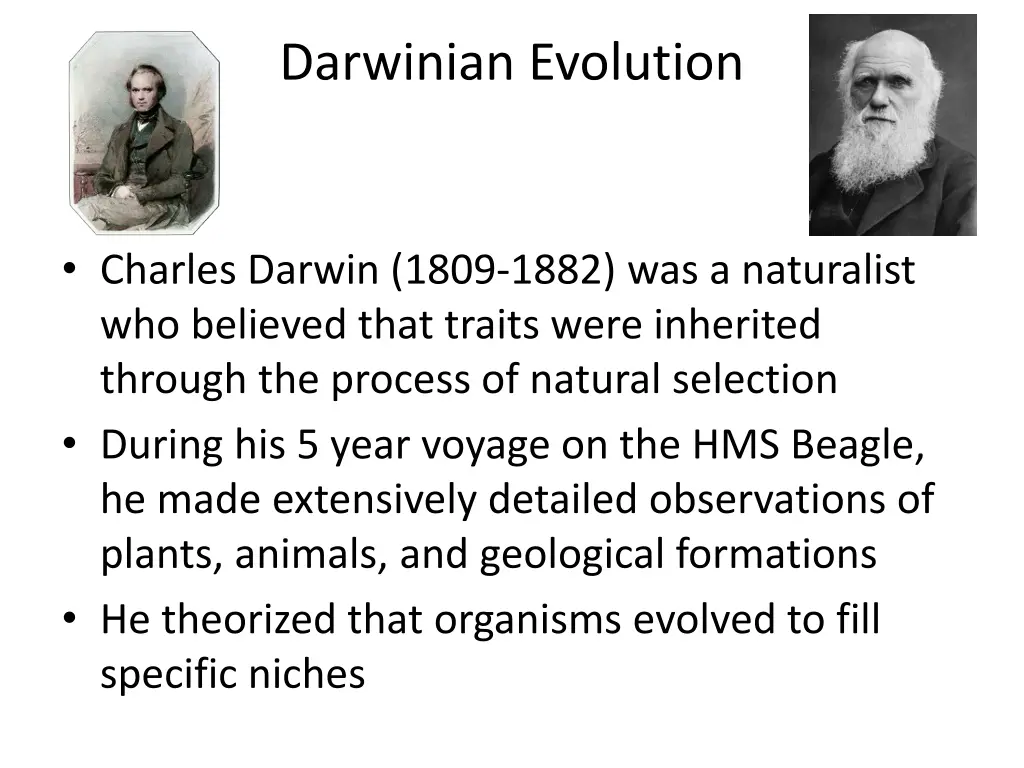 Darwinian Evolution

• Charles Darwin (1809-1882) was a naturalist who believed that traits were inherited through the process of natural selection
• During his 5 year voyage on the HMS Beagle, he made extensively detailed observations of plants, animals, and geological formations
• He theorized that organisms evolved to fill specific niches